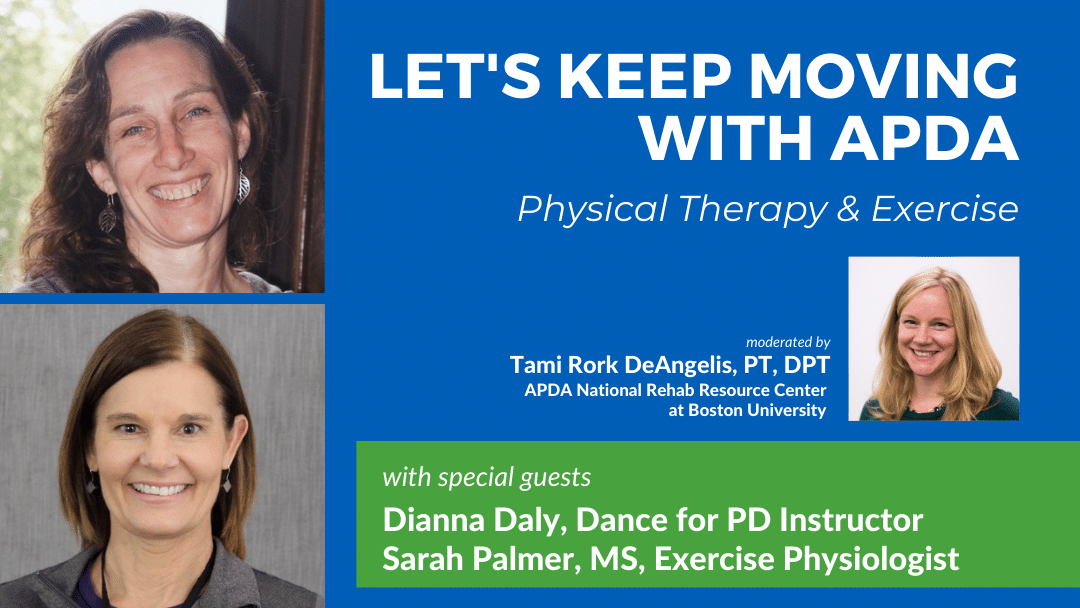 LET'S KEEP MOVING WITH APDA

Physical Therapy & Exercise

moderated by
Tami Rork DeAngelis, PT, DPT
APDA National Rehab Resource Center at Boston University

with special guests
Dianna Daly, Dance for PD Instructor
Sarah Palmer, MS, Exercise Physiologist